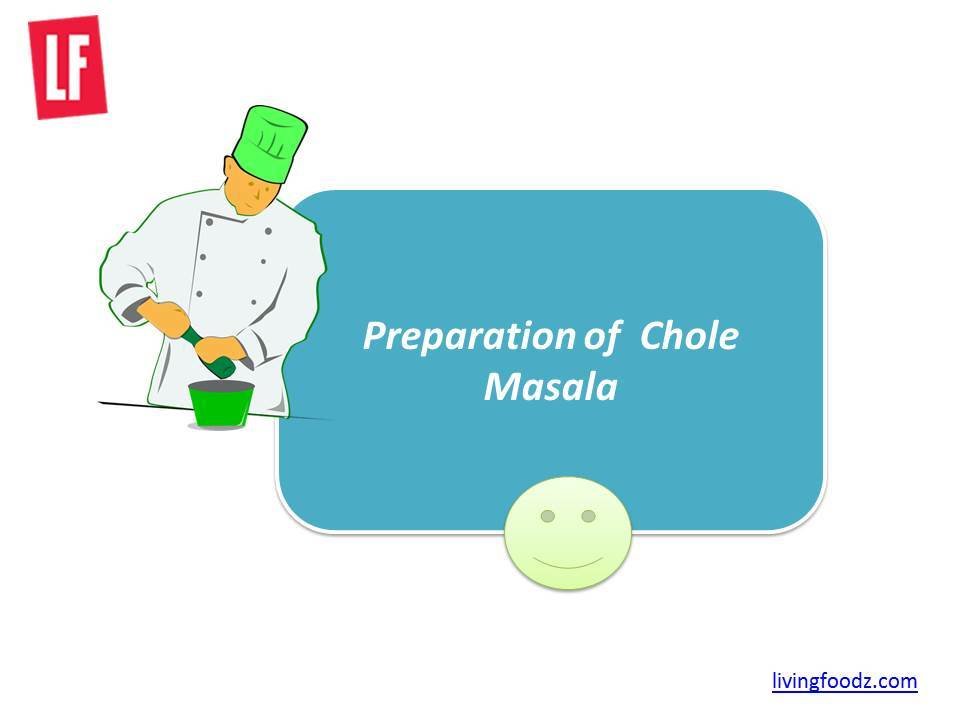 LF

Preparation of Chole Masala

livingfoodz.com